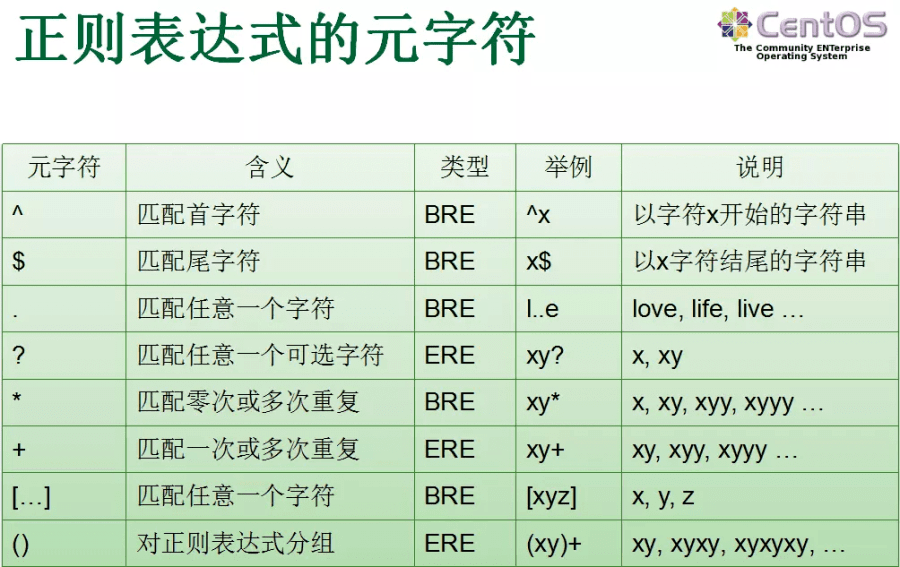 正则表达式的元字符

CentOS
The Community ENTerprise Operating System

| 元字符 | 含义 | 类型 | 举例 | 说明 |
|---|---|---|---|---|
| ^ | 匹配首字符 | BRE | ^x | 以字符x开始的字符串 |
| $ | 匹配尾字符 | BRE | x$ | 以x字符结尾的字符串 |
| . | 匹配任意一个字符 | BRE | l..e | love, life, live … |
| ? | 匹配任意一个可选字符 | ERE | xy? | x, xy |
| * | 匹配零次或多次重复 | BRE | xy* | x, xy, xyy, xyyy … |
| + | 匹配一次或多次重复 | ERE | xy+ | xy, xyy, xyyy … |
| […] | 匹配任意一个字符 | BRE | [xyz] | x, y, z |
| () | 对正则表达式分组 | ERE | (xy)+ | xy, xyxy, xyxyxy, … |